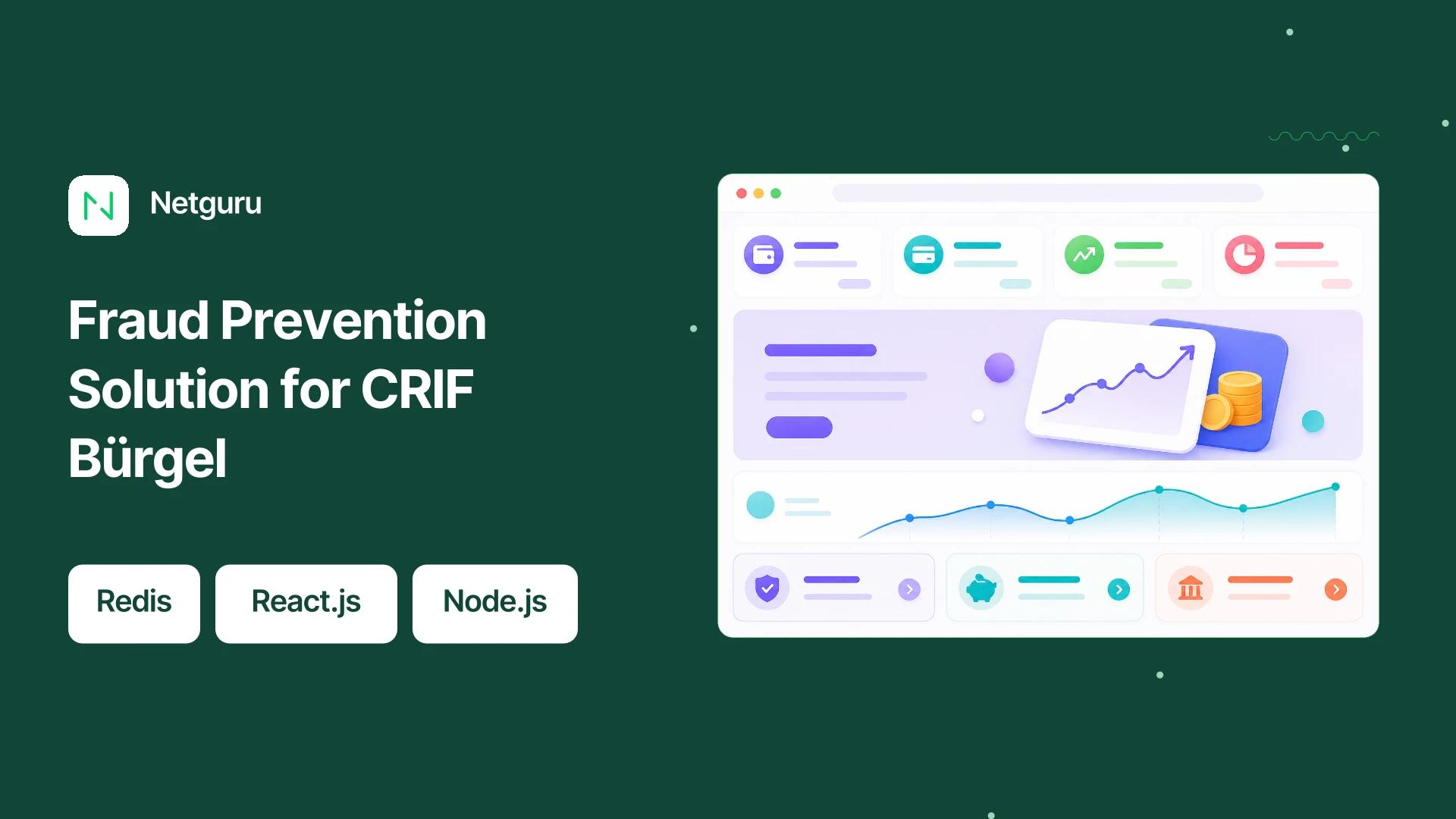 Netguru

Fraud Prevention Solution for CRIF Bürgel

Redis

React.js

Node.js